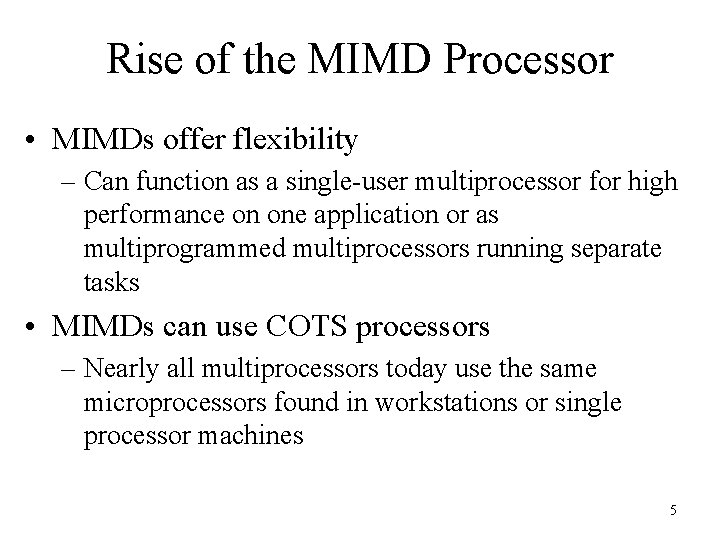 Rise of the MIMD Processor

• MIMDs offer flexibility
– Can function as a single-user multiprocessor for high performance on one application or as multiprogrammed multiprocessors running separate tasks

• MIMDs can use COTS processors
– Nearly all multiprocessors today use the same microprocessors found in workstations or single processor machines

5